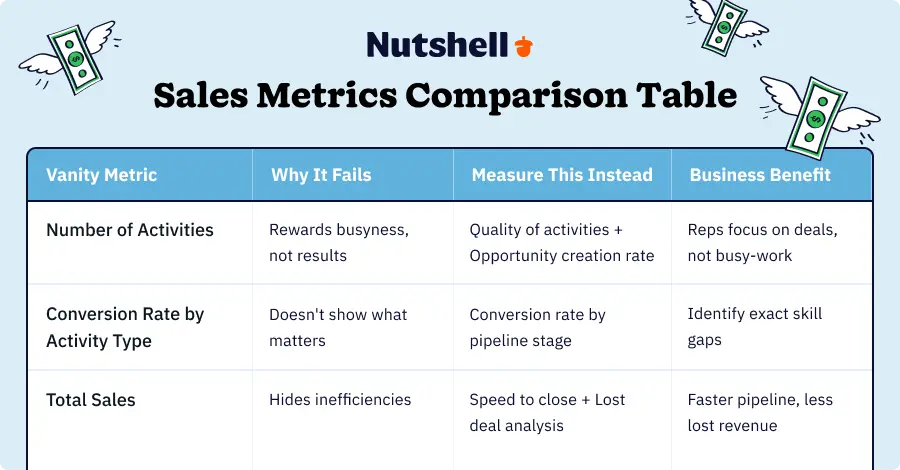 Nutshell

Sales Metrics Comparison Table

| Vanity Metric | Why It Fails | Measure This Instead | Business Benefit |
|---|---|---|---|
| Number of Activities | Rewards busyness, not results | Quality of activities + Opportunity creation rate | Reps focus on deals, not busy-work |
| Conversion Rate by Activity Type | Doesn't show what matters | Conversion rate by pipeline stage | Identify exact skill gaps |
| Total Sales | Hides inefficiencies | Speed to close + Lost deal analysis | Faster pipeline, less lost revenue |